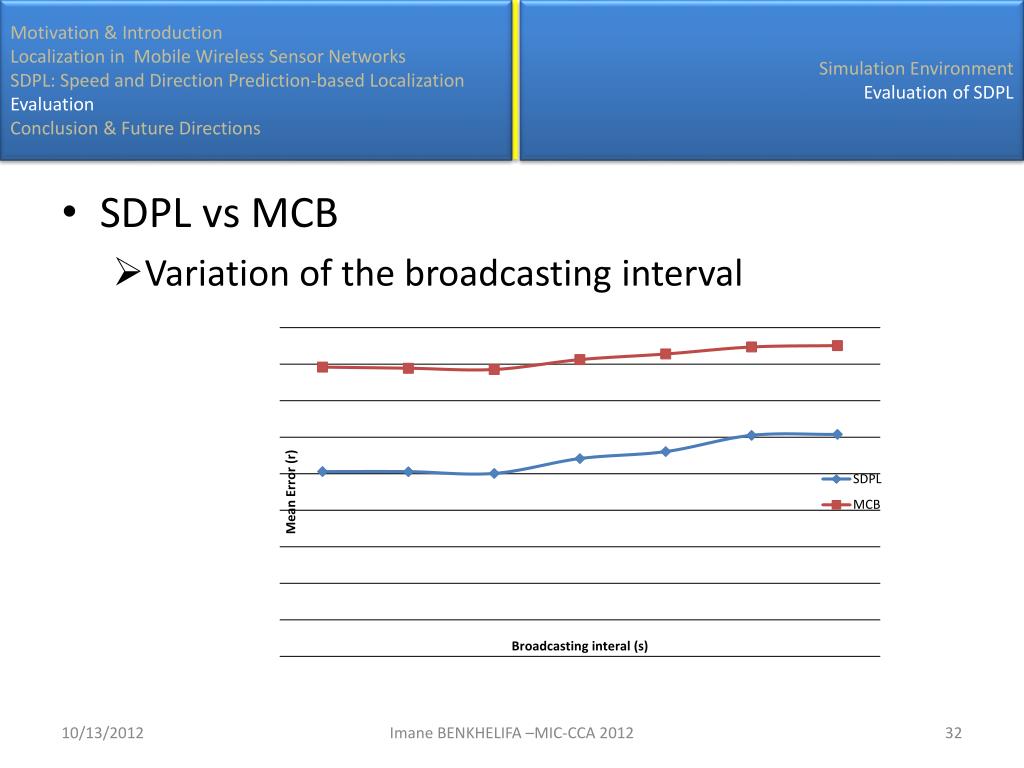 Motivation & Introduction
Localization in Mobile Wireless Sensor Networks
SDPL: Speed and Direction Prediction-based Localization
Evaluation
Conclusion & Future Directions

Simulation Environment
Evaluation of SDPL

• SDPL vs MCB

➢Variation of the broadcasting interval

Mean Error (r)

SDPL
MCB

Broadcasting interal (s)

10/13/2012

Imane BENKHELIFA –MIC-CCA 2012

32